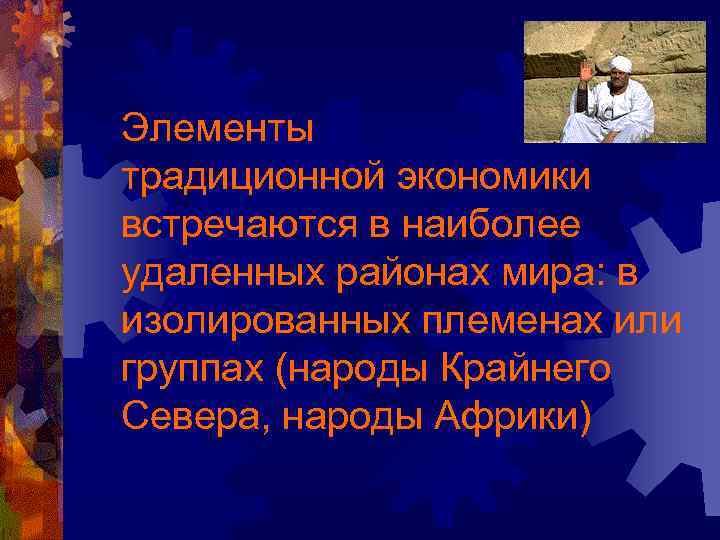 Элементы традиционной экономики встречаются в наиболее удаленных районах мира: в изолированных племенах или группах (народы Крайнего Севера, народы Африки)